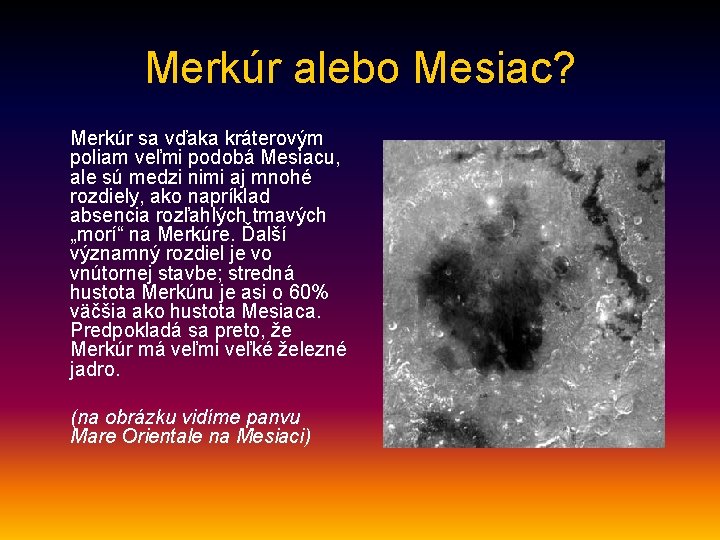 Merkúr alebo Mesiac?

Merkúr sa vďaka kráterovým poliam veľmi podobá Mesiacu, ale sú medzi nimi aj mnohé rozdiely, ako napríklad absencia rozľahlých tmavých „morí“ na Merkúre. Ďalší významný rozdiel je vo vnútornej stavbe; stredná hustota Merkúru je asi o 60% väčšia ako hustota Mesiaca. Predpokladá sa preto, že Merkúr má veľmi veľké železné jadro.

(na obrázku vidíme panvu Mare Orientale na Mesiaci)